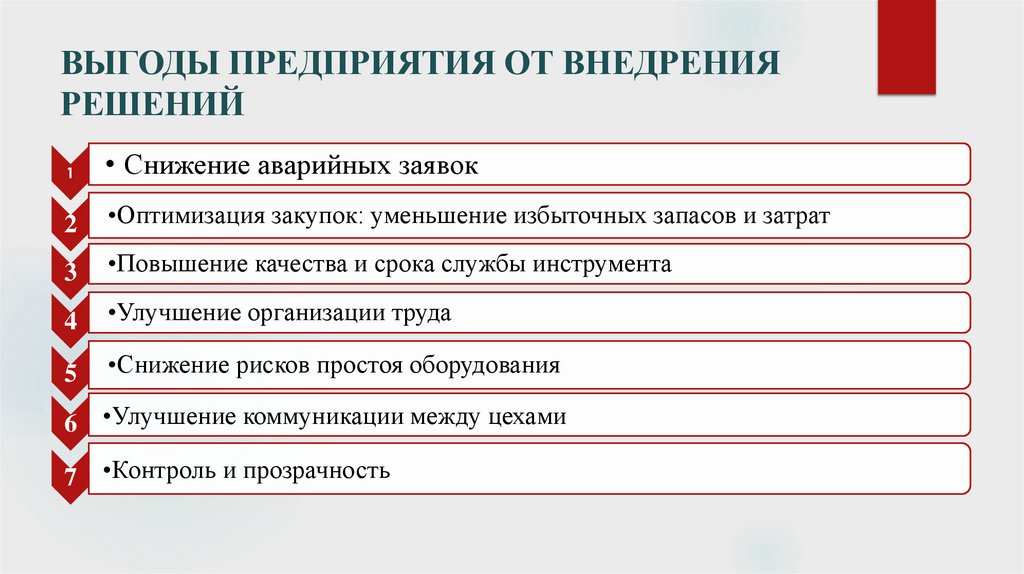 ВЫГОДЫ ПРЕДПРИЯТИЯ ОТ ВНЕДРЕНИЯ РЕШЕНИЙ

1 • Снижение аварийных заявок

2 •Оптимизация закупок: уменьшение избыточных запасов и затрат

3 •Повышение качества и срока службы инструмента

4 •Улучшение организации труда

5 •Снижение рисков простоя оборудования

6 •Улучшение коммуникации между цехами

7 •Контроль и прозрачность